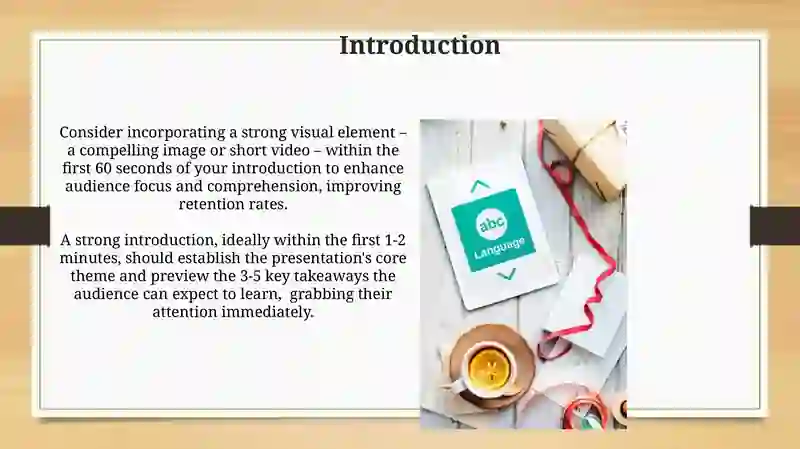 Introduction

Consider incorporating a strong visual element – a compelling image or short video – within the first 60 seconds of your introduction to enhance audience focus and comprehension, improving retention rates.

A strong introduction, ideally within the first 1-2 minutes, should establish the presentation's core theme and preview the 3-5 key takeaways the audience can expect to learn, grabbing their attention immediately.

abc
Language